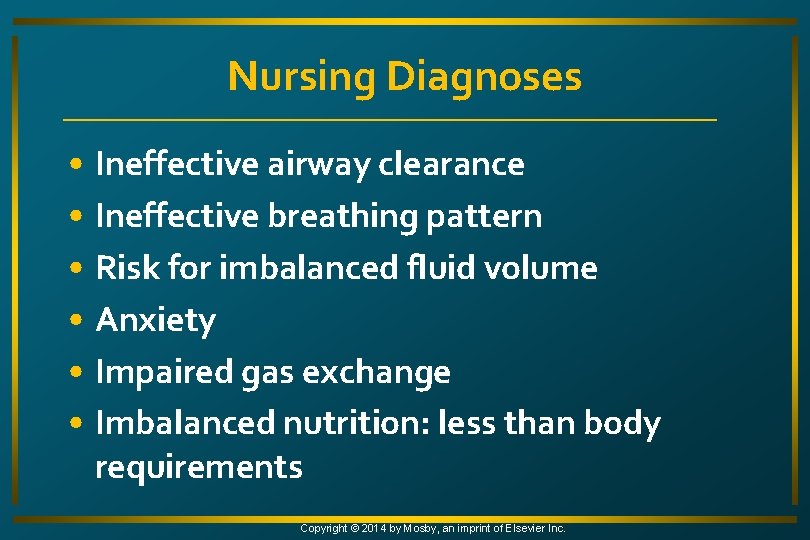 Nursing Diagnoses

• Ineffective airway clearance
• Ineffective breathing pattern
• Risk for imbalanced fluid volume
• Anxiety
• Impaired gas exchange
• Imbalanced nutrition: less than body requirements

Copyright © 2014 by Mosby, an imprint of Elsevier Inc.